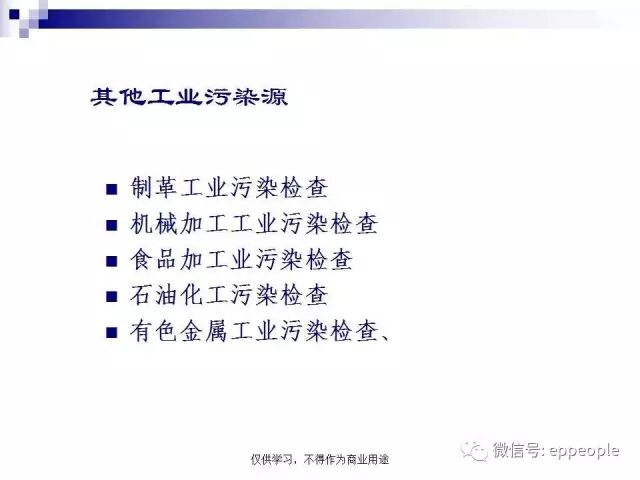 其他工业污染源

■ 制革工业污染检查
■ 机械加工工业污染检查
■ 食品加工业污染检查
■ 石油化工污染检查
■ 有色金属工业污染检查、

仅供学习，不得作为商业用途

微信号: eppeople